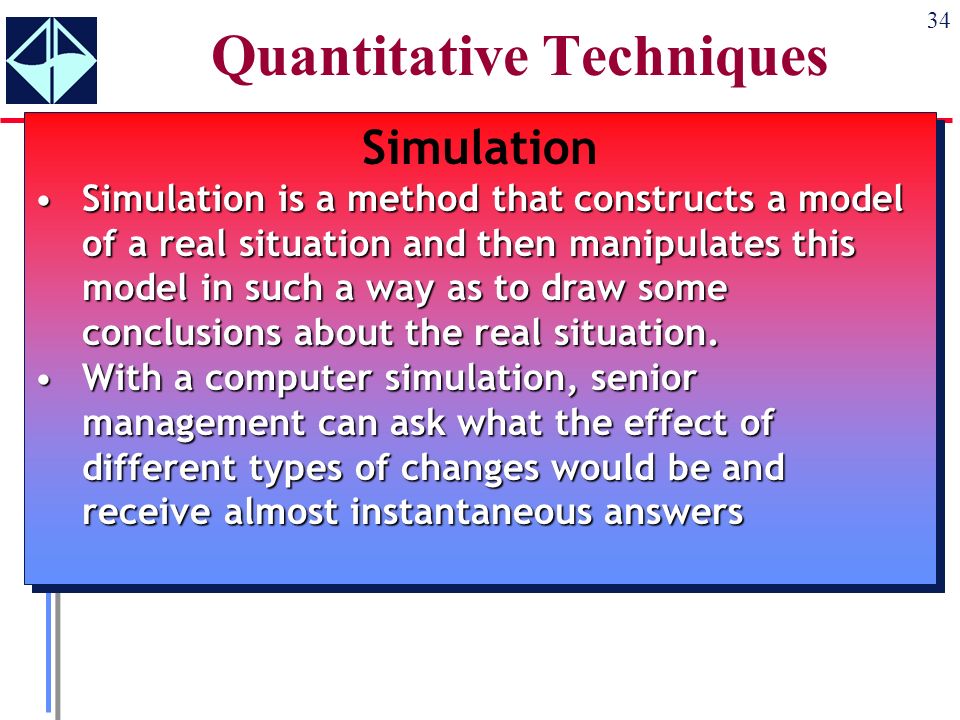 34

Quantitative Techniques

Simulation

• Simulation is a method that constructs a model of a real situation and then manipulates this model in such a way as to draw some conclusions about the real situation.
• With a computer simulation, senior management can ask what the effect of different types of changes would be and receive almost instantaneous answers